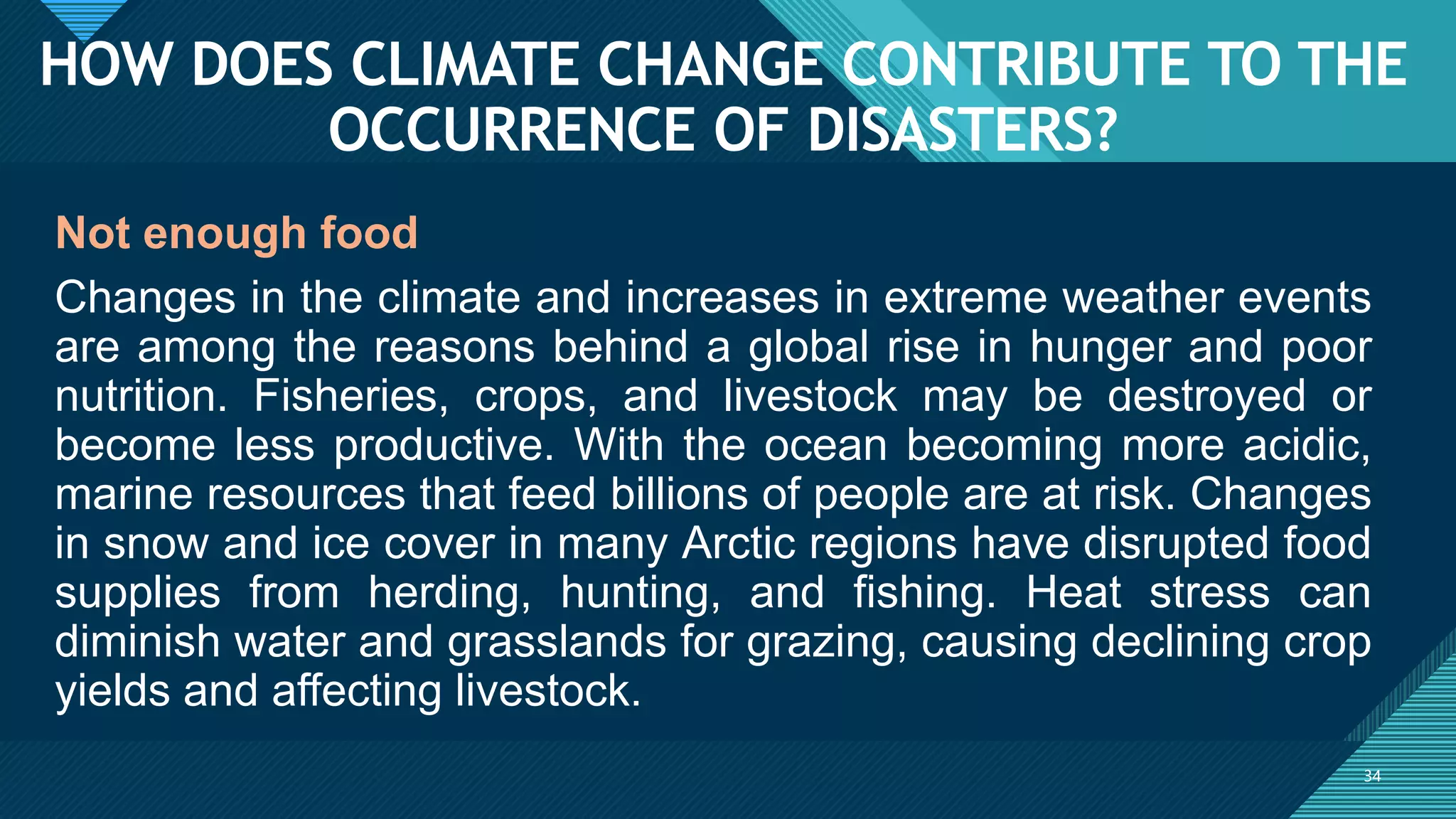 HOW DOES CLIMATE CHANGE CONTRIBUTE TO THE OCCURRENCE OF DISASTERS?

Not enough food

Changes in the climate and increases in extreme weather events are among the reasons behind a global rise in hunger and poor nutrition. Fisheries, crops, and livestock may be destroyed or become less productive. With the ocean becoming more acidic, marine resources that feed billions of people are at risk. Changes in snow and ice cover in many Arctic regions have disrupted food supplies from herding, hunting, and fishing. Heat stress can diminish water and grasslands for grazing, causing declining crop yields and affecting livestock.

34